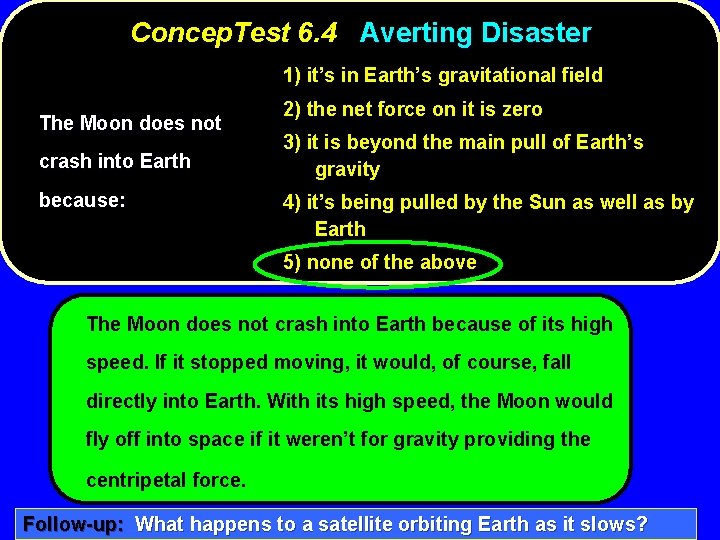 ConcepTest 6.4 Averting Disaster

The Moon does not crash into Earth because:

1) it's in Earth's gravitational field
2) the net force on it is zero
3) it is beyond the main pull of Earth's gravity
4) it's being pulled by the Sun as well as by Earth
5) none of the above

The Moon does not crash into Earth because of its high speed. If it stopped moving, it would, of course, fall directly into Earth. With its high speed, the Moon would fly off into space if it weren't for gravity providing the centripetal force.

Follow-up: What happens to a satellite orbiting Earth as it slows?